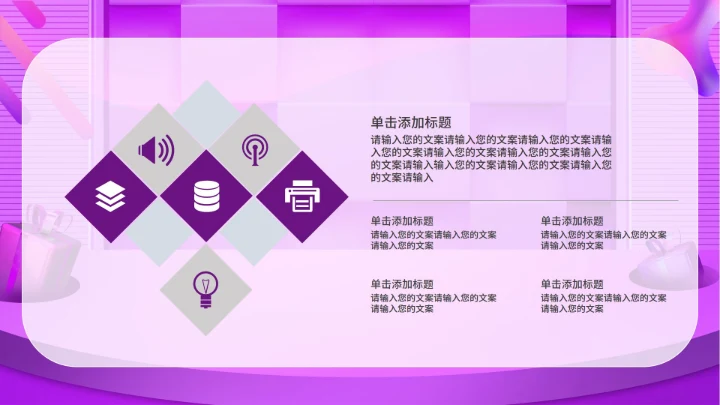 单击添加标题

请输入您的文案请输入您的文案请输入您的文案请输入您的文案请输入您的文案请输入您的文案请输入您的文案请输入输入您的文案请输入您的文案请输入您的文案请输入

单击添加标题

请输入您的文案请输入您的文案请输入您的文案

单击添加标题

请输入您的文案请输入您的文案请输入您的文案

单击添加标题

请输入您的文案请输入您的文案请输入您的文案

单击添加标题

请输入您的文案请输入您的文案请输入您的文案